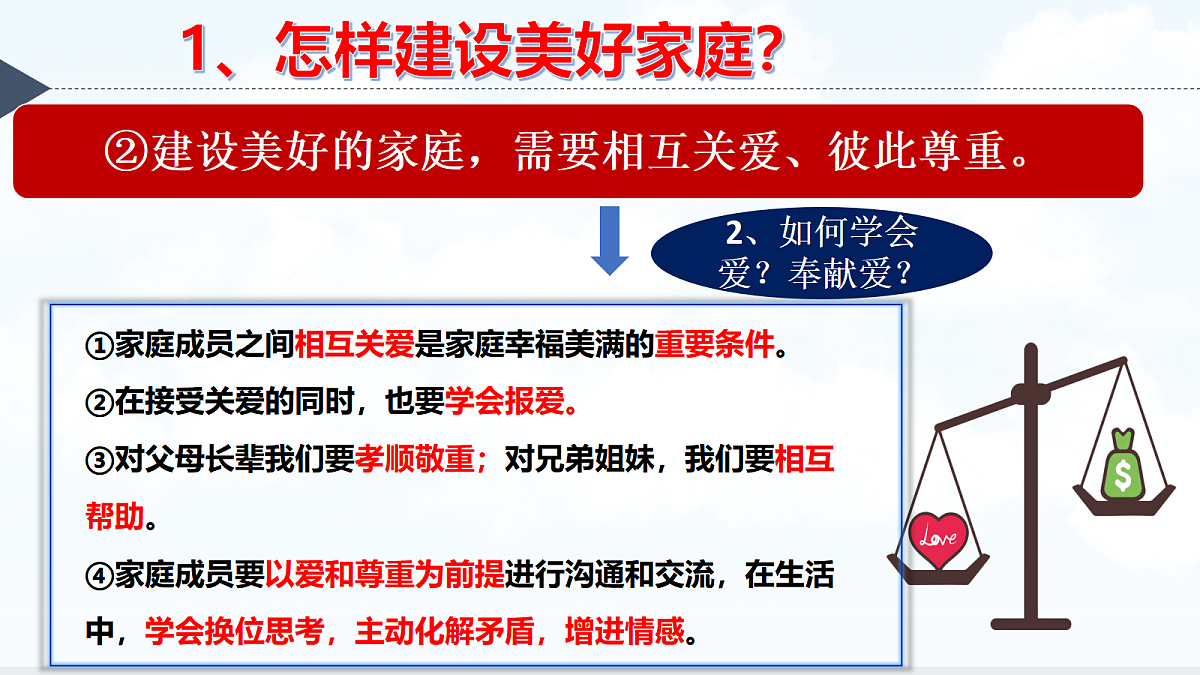 1、怎样建设美好家庭?

②建设美好的家庭，需要相互关爱、彼此尊重。

2、如何学会爱？奉献爱？

①家庭成员之间相互关爱是家庭幸福美满的重要条件。

②在接受关爱的同时，也要学会报爱。

③对父母长辈我们要孝顺敬重；对兄弟姐妹，我们要相互帮助。

④家庭成员要以爱和尊重为前提进行沟通和交流，在生活中，学会换位思考，主动化解矛盾，增进情感。

Love

$